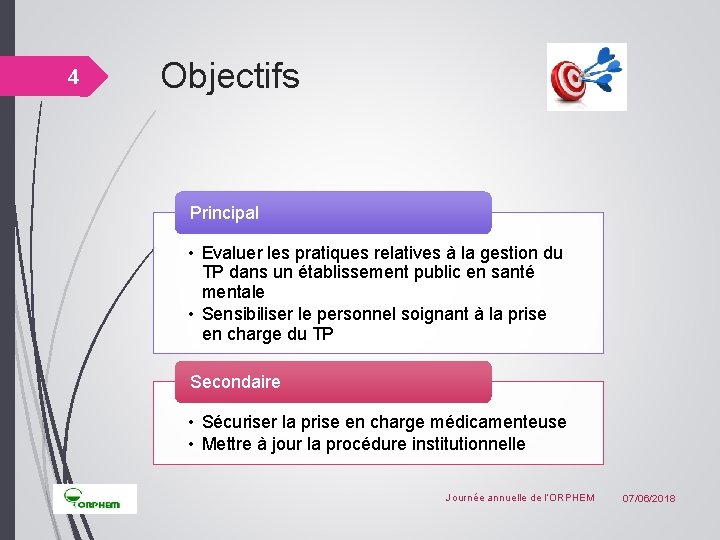 4

Objectifs

Principal

• Evaluer les pratiques relatives à la gestion du TP dans un établissement public en santé mentale
• Sensibiliser le personnel soignant à la prise en charge du TP

Secondaire

• Sécuriser la prise en charge médicamenteuse
• Mettre à jour la procédure institutionnelle

ORPHEM

Journée annuelle de l'ORPHEM

07/06/2018